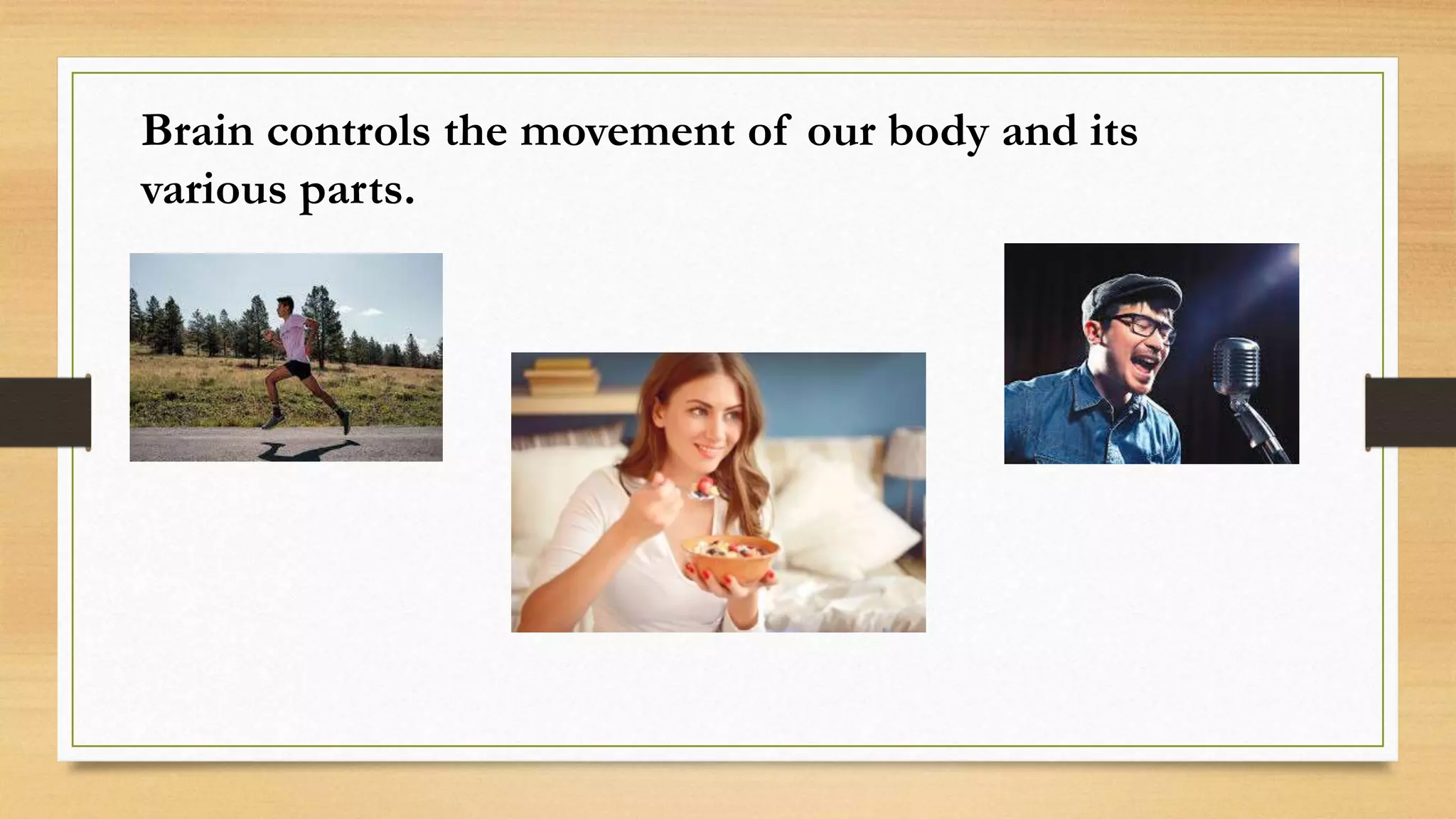 Brain controls the movement of our body and its various parts.